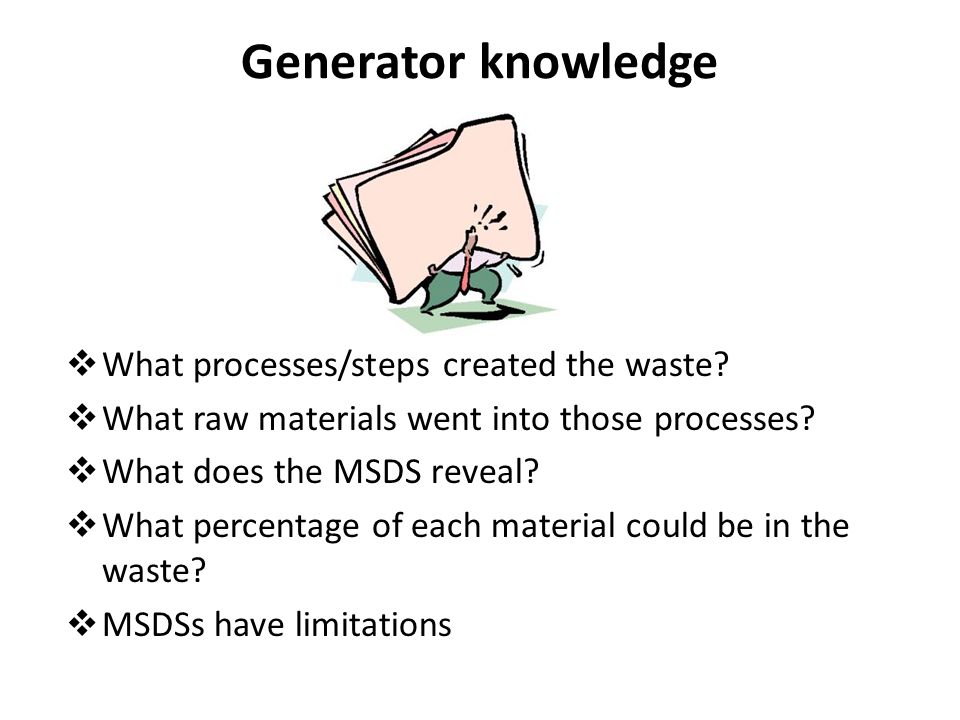 Generator knowledge

❖ What processes/steps created the waste?
❖ What raw materials went into those processes?
❖ What does the MSDS reveal?
❖ What percentage of each material could be in the waste?
❖ MSDSs have limitations